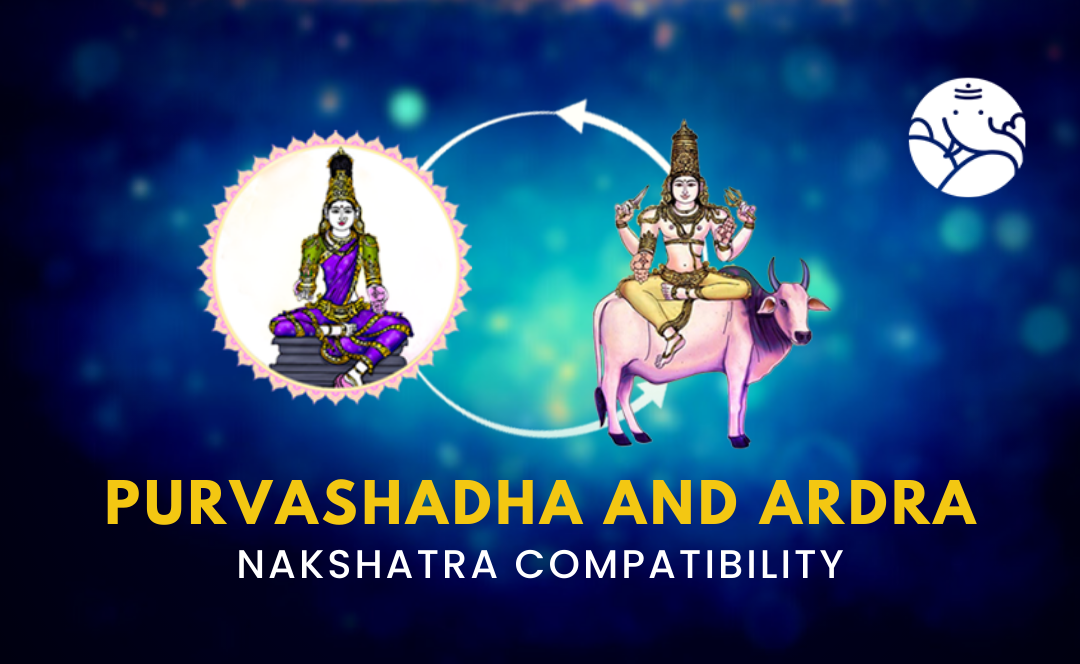 PURVASHADHA AND ARDRA
NAKSHATRA COMPATIBILITY